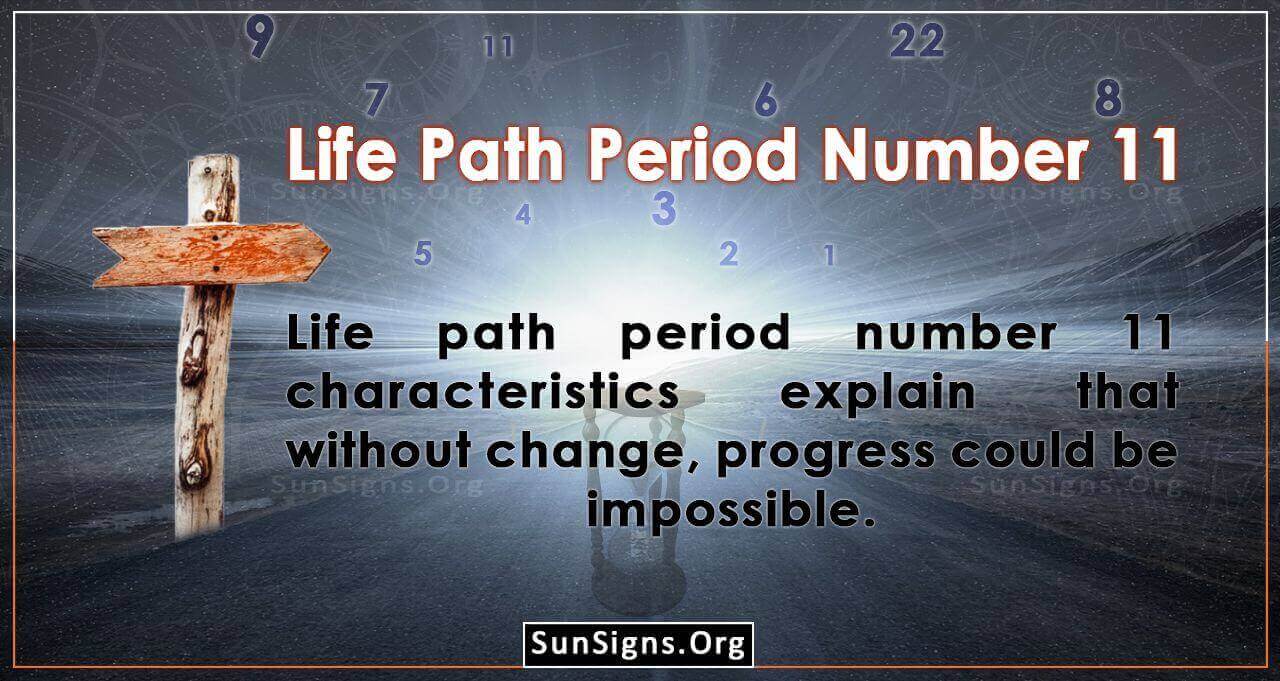 9 11 22 7 6 8

Life Path Period Number 11

SunSigns.Org SunSigns.Org

4 3 5 2 1

Life path period number 11 characteristics explain that without change, progress could be impossible.

SunSigns.Org SunSigns.Org

SunSigns.Org